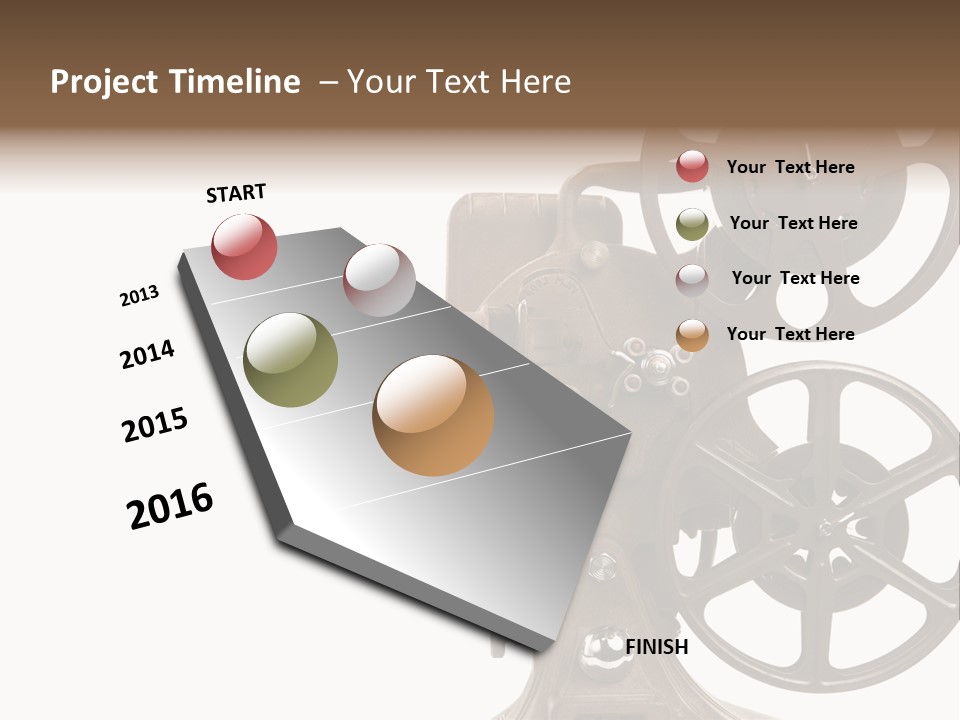 Project Timeline – Your Text Here

START

2013

2014

2015

2016

FINISH

Your Text Here

Your Text Here

Your Text Here

Your Text Here